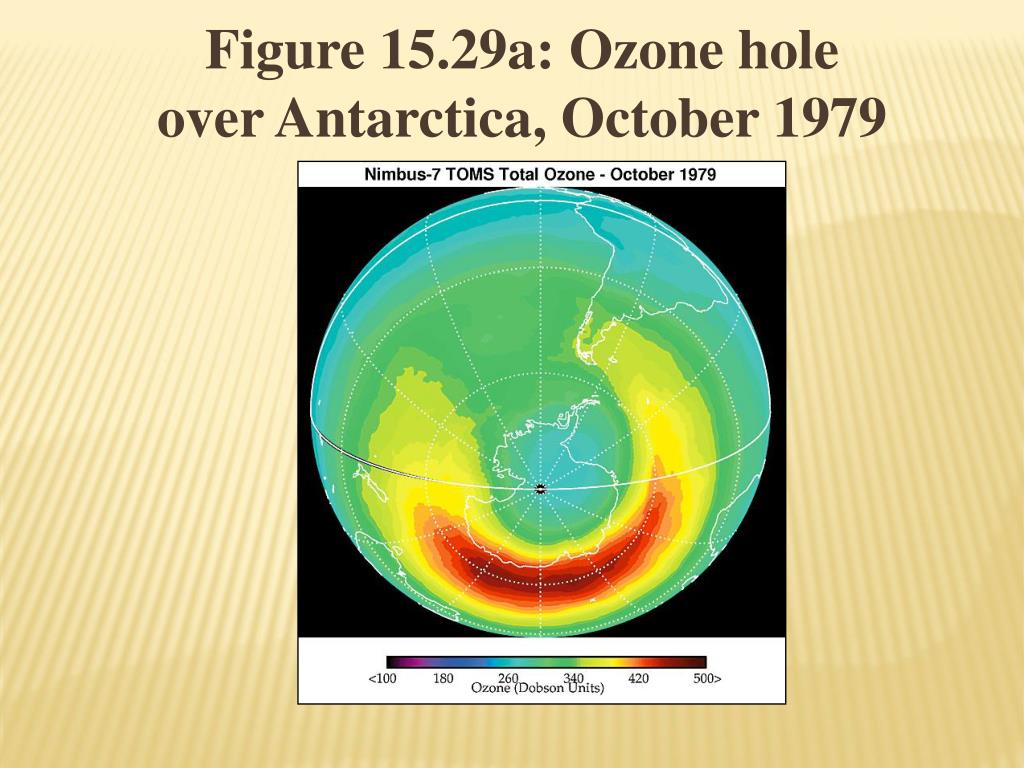 Figure 15.29a: Ozone hole over Antarctica, October 1979

Nimbus-7 TOMS Total Ozone - October 1979

<100 180 260 340 420 500>
Ozone (Dobson Units)